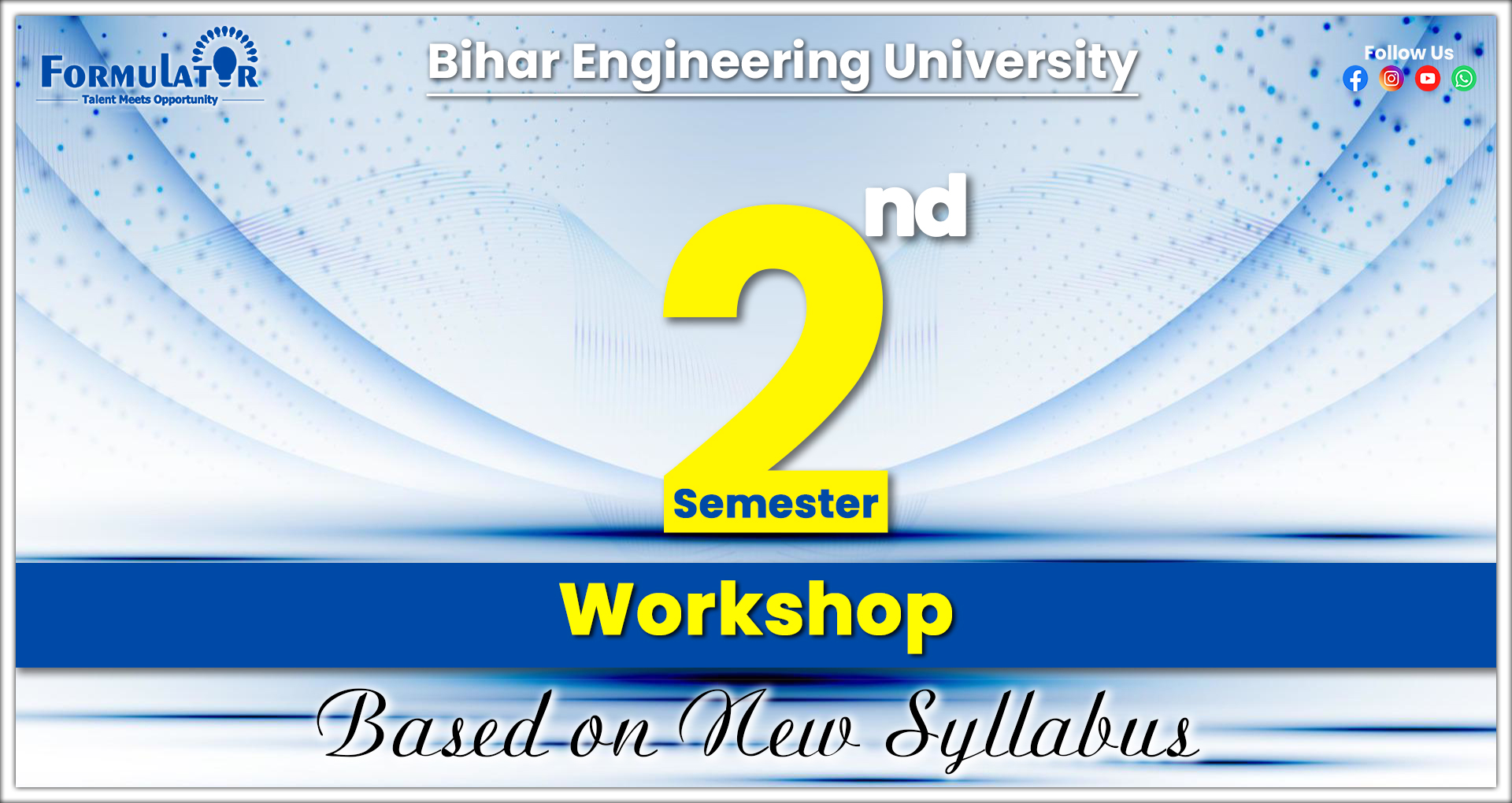 FORMULATOR
Talent Meets Opportunity

Bihar Engineering University

Follow Us

2nd
Semester

Workshop

Based on New Syllabus